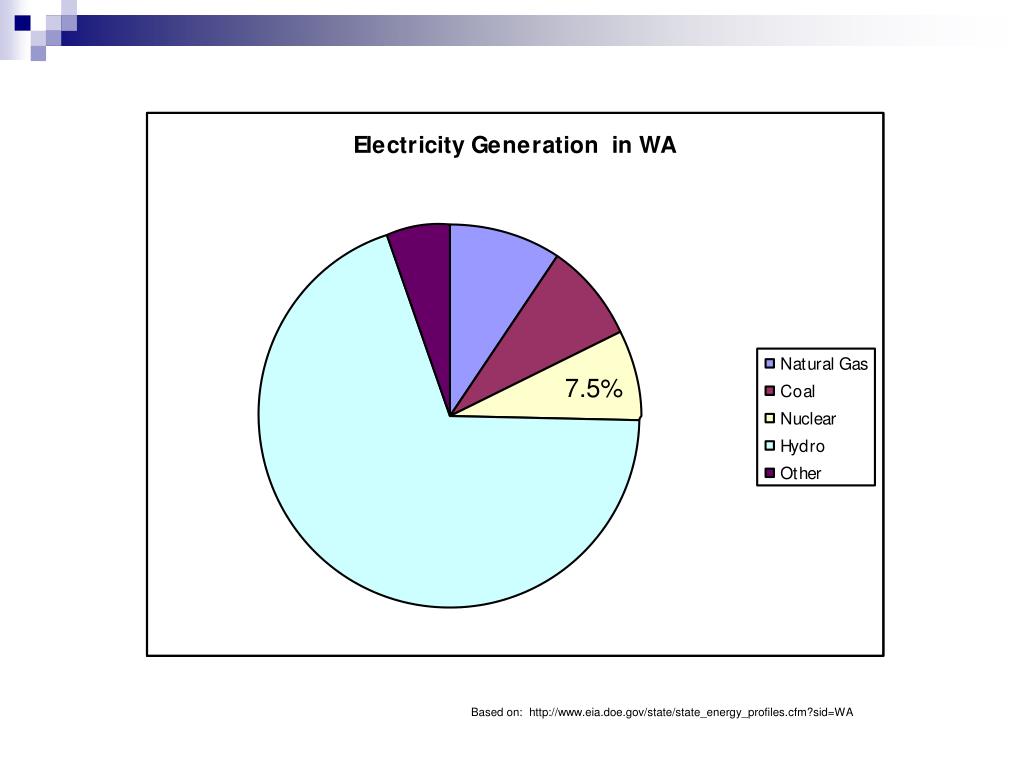 Electricity Generation in WA

7.5%

Natural Gas
Coal
Nuclear
Hydro
Other

Based on: http://www.eia.doe.gov/state/state_energy_profiles.cfm?sid=WA